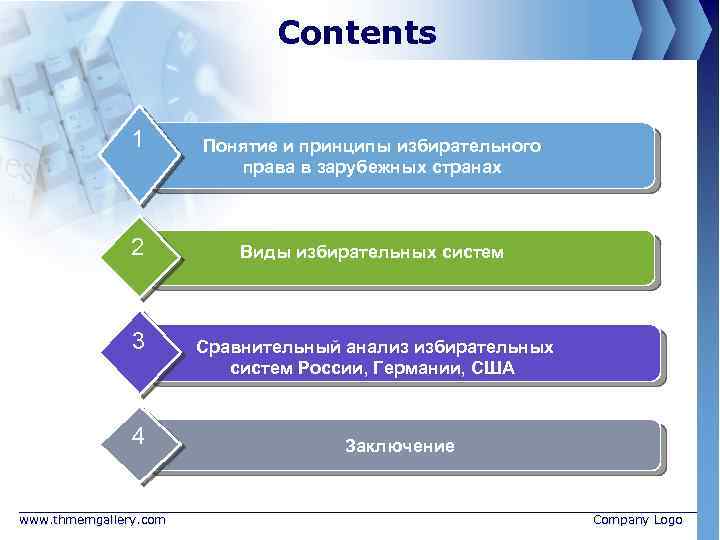 Contents

1
Понятие и принципы избирательного права в зарубежных странах

2
Виды избирательных систем

3
Сравнительный анализ избирательных систем России, Германии, США

4
Заключение

www.thmemgallery.com
Company Logo